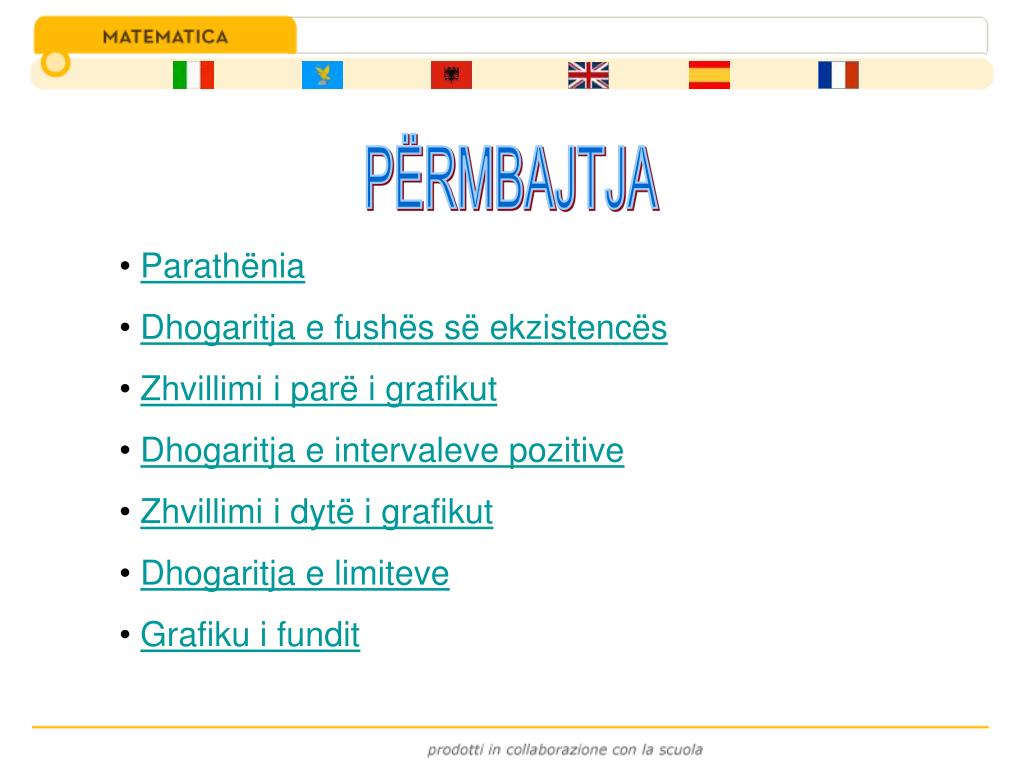 MATEMATICA

PËRMBAJTJA

• Parathënia
• Dhogaritja e fushës së ekzistencës
• Zhvillimi i parë i grafikut
• Dhogaritja e intervaleve pozitive
• Zhvillimi i dytë i grafikut
• Dhogaritja e limiteve
• Grafiku i fundit

prodotti in collaborazione con la scuola